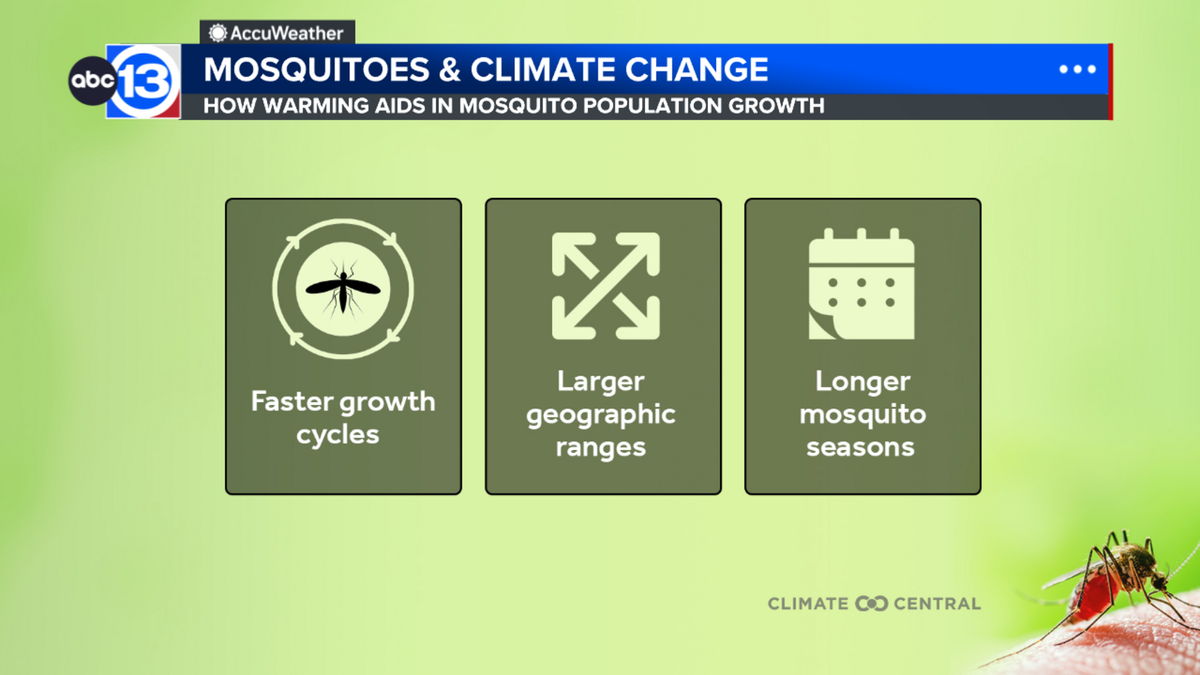 AccuWeather

abc 13

MOSQUITOES & CLIMATE CHANGE

HOW WARMING AIDS IN MOSQUITO POPULATION GROWTH

Faster growth cycles

Larger geographic ranges

Longer mosquito seasons

CLIMATE CENTRAL